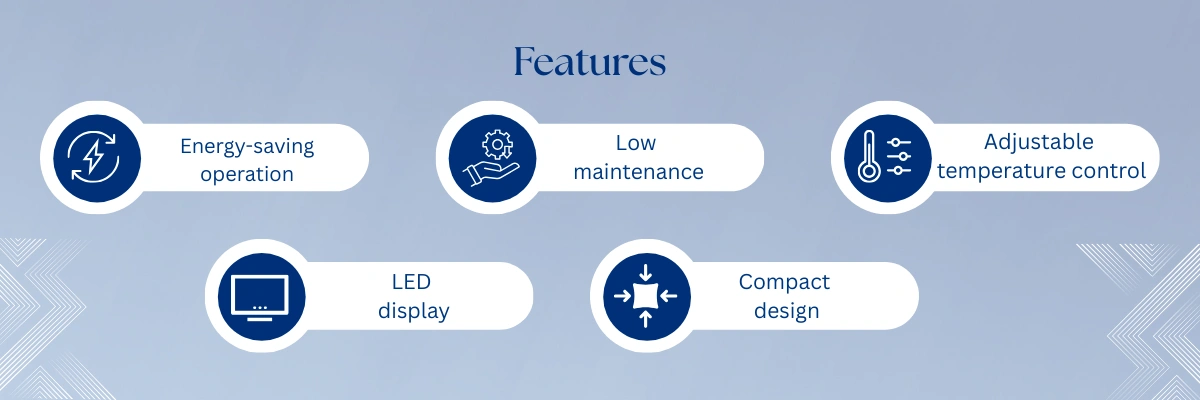 Features

Energy-saving operation

Low maintenance

Adjustable temperature control

LED display

Compact design